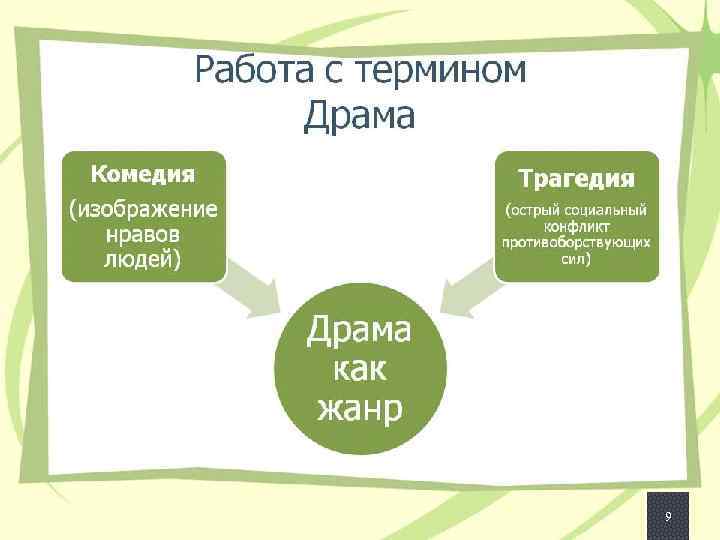 Работа с термином
Драма

Комедия
(изображение нравов людей)

Трагедия
(острый социальный конфликт противоборствующих сил)

Драма как жанр

9